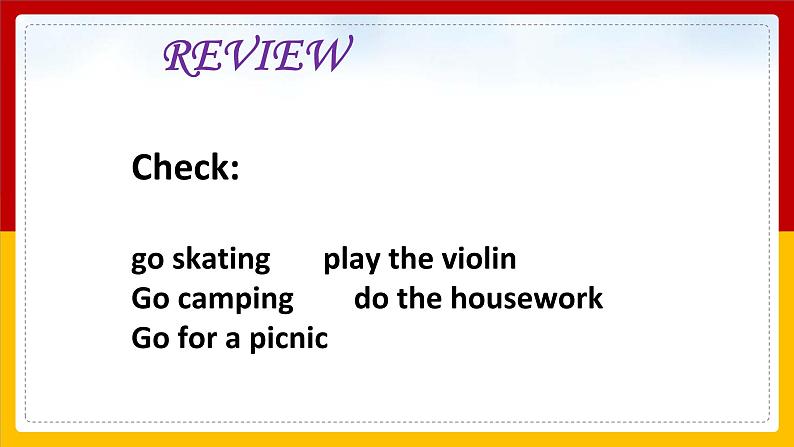 REVIEW

Check:

go skating play the violin
Go camping do the housework
Go for a picnic